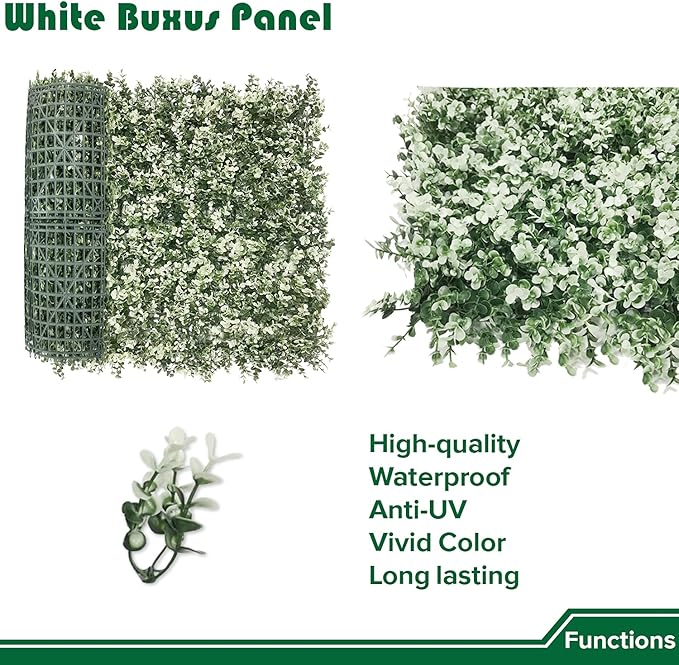 White Buxus Panel

High-quality
Waterproof
Anti-UV
Vivid Color
Long lasting

Functions